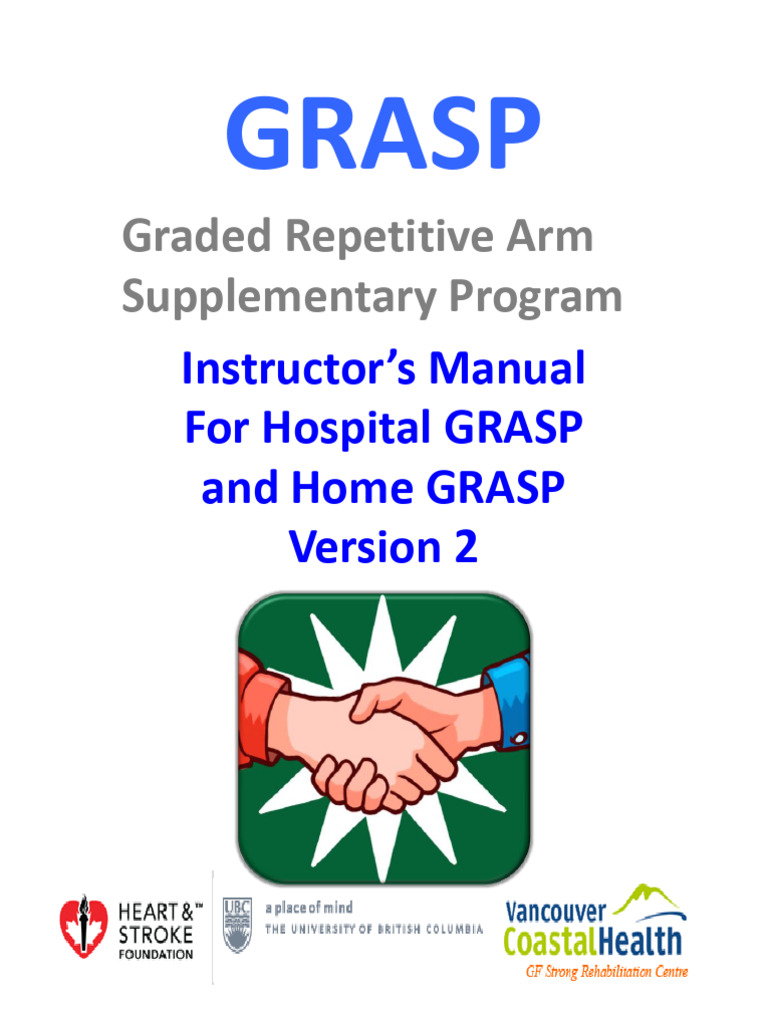 GRASP

Graded Repetitive Arm Supplementary Program

Instructor's Manual
For Hospital GRASP
and Home GRASP
Version 2

HEART & STROKE FOUNDATION

UBC a place of mind THE UNIVERSITY OF BRITISH COLUMBIA

Vancouver CoastalHealth
GF Strong Rehabilitation Centre